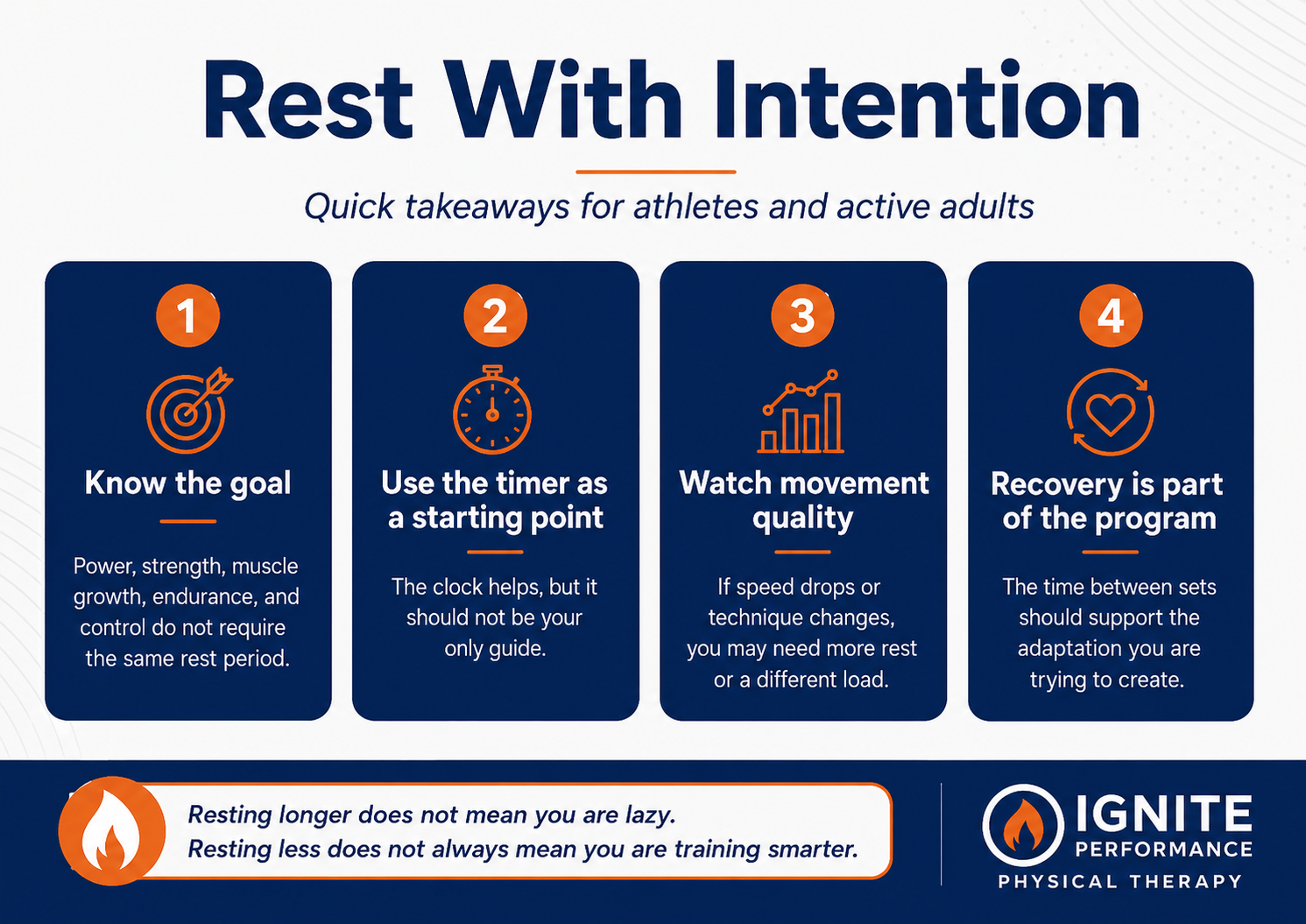 Rest With Intention

Quick takeaways for athletes and active adults

1

Know the goal

Power, strength, muscle growth, endurance, and control do not require the same rest period.

2

Use the timer as a starting point

The clock helps, but it should not be your only guide.

3

Watch movement quality

If speed drops or technique changes, you may need more rest or a different load.

4

Recovery is part of the program

The time between sets should support the adaptation you are trying to create.

Resting longer does not mean you are lazy.
Resting less does not always mean you are training smarter.

IGNITE
PERFORMANCE
PHYSICAL THERAPY